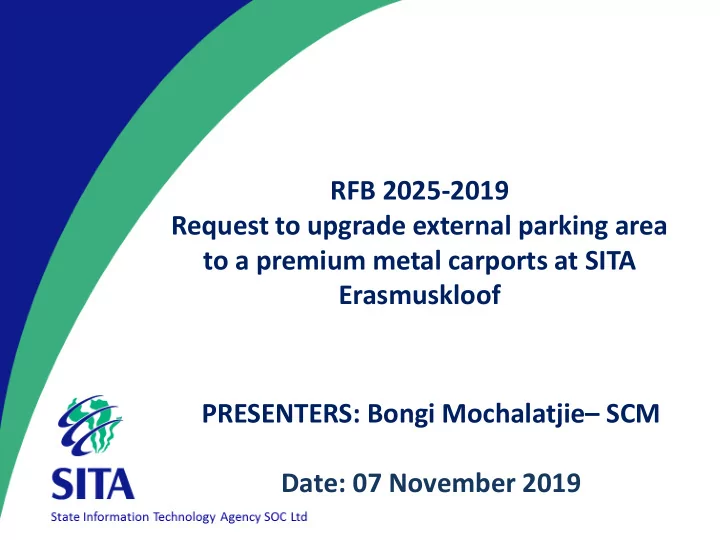 RFB 2025-2019
Request to upgrade external parking area to a premium metal carports at SITA Erasmuskloof

PRESENTERS: Bongi Mochalatjie– SCM

Date: 07 November 2019

SITA
State Information Technology Agency SOC Ltd